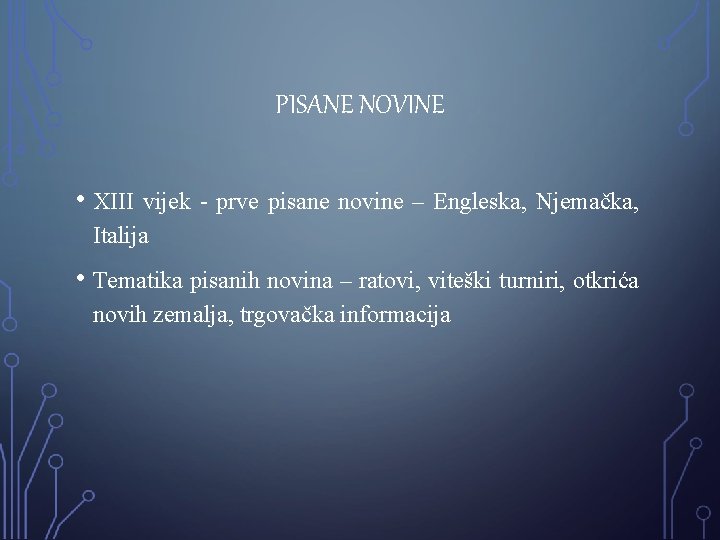 PISANE NOVINE

• XIII vijek - prve pisane novine – Engleska, Njemačka, Italija

• Tematika pisanih novina – ratovi, viteški turniri, otkrića novih zemalja, trgovačka informacija